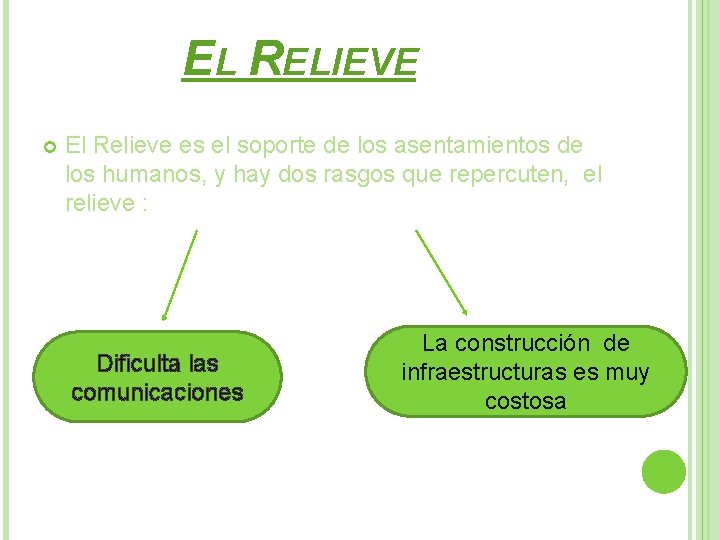 EL RELIEVE

El Relieve es el soporte de los asentamientos de los humanos, y hay dos rasgos que repercuten, el relieve :

Dificulta las comunicaciones

La construcción de infraestructuras es muy costosa